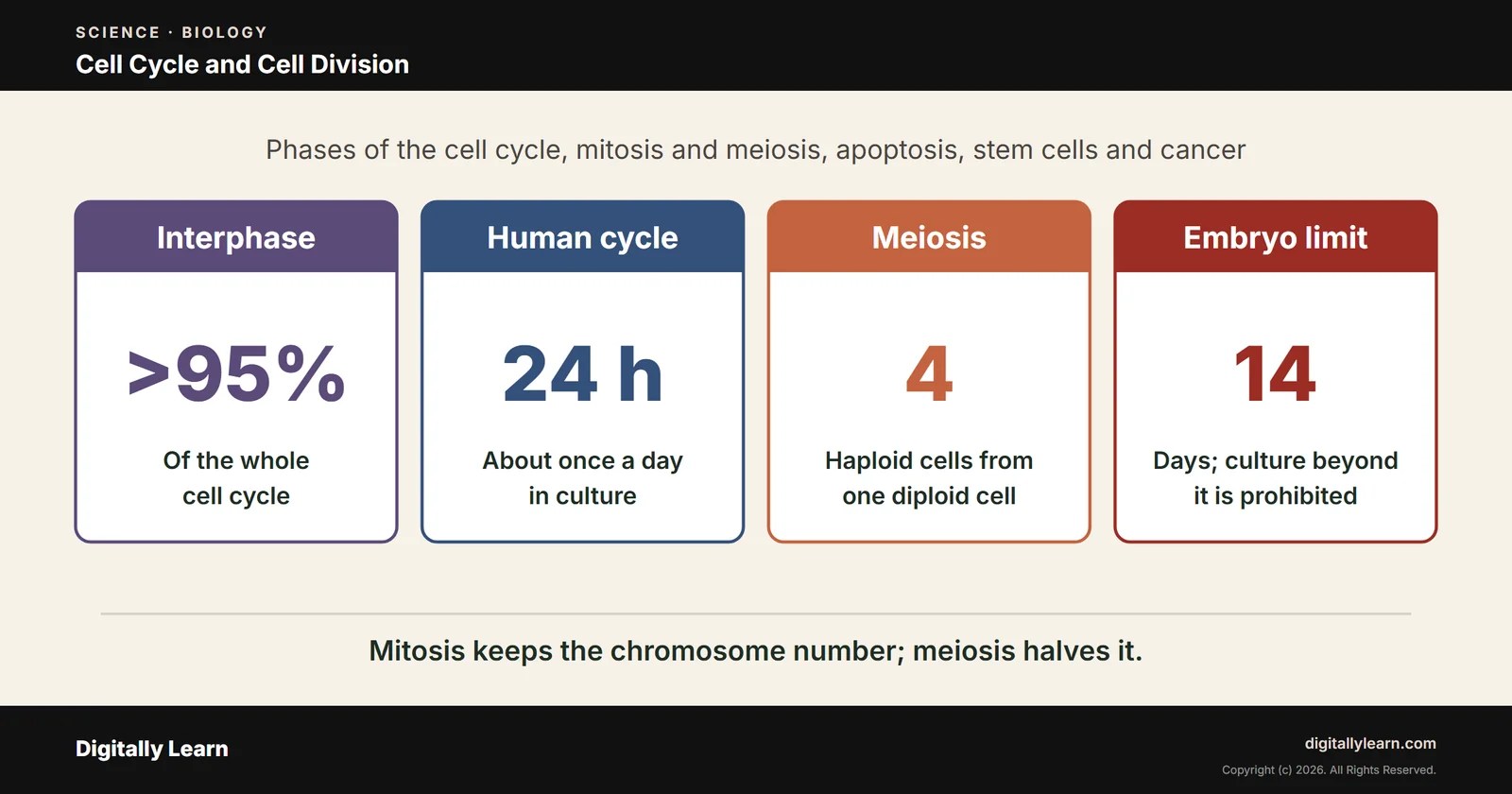 SCIENCE · BIOLOGY
Cell Cycle and Cell Division

Phases of the cell cycle, mitosis and meiosis, apoptosis, stem cells and cancer

Interphase
>95%
Of the whole cell cycle

Human cycle
24 h
About once a day in culture

Meiosis
4
Haploid cells from one diploid cell

Embryo limit
14
Days; culture beyond it is prohibited

Mitosis keeps the chromosome number; meiosis halves it.

Digitally Learn

digitallylearn.com
Copyright (c) 2026. All Rights Reserved.